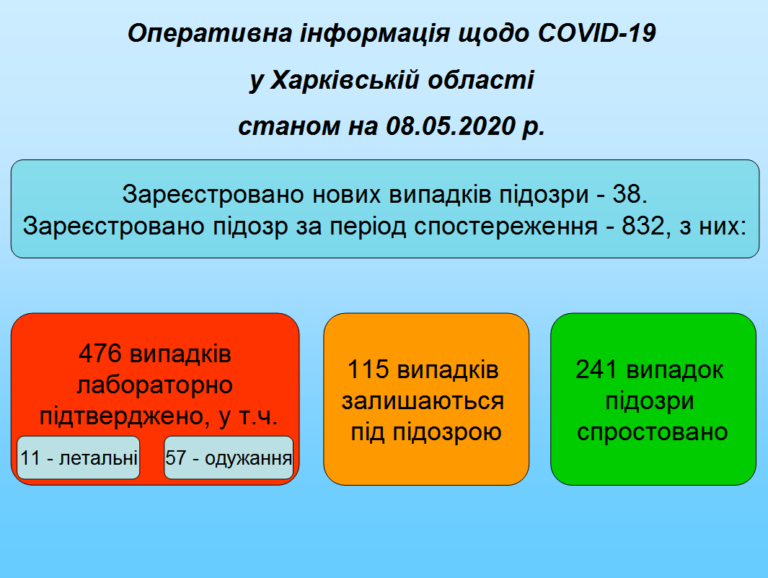 Оперативна інформація щодо COVID-19
у Харківській області
станом на 08.05.2020 р.

Зареєстровано нових випадків підозри - 38.
Зареєстровано підозр за період спостереження - 832, з них:

476 випадків лабораторно підтверджено, у т.ч.

11 - летальні

57 - одужання

115 випадків залишаються під підозрою

241 випадок підозри спростовано